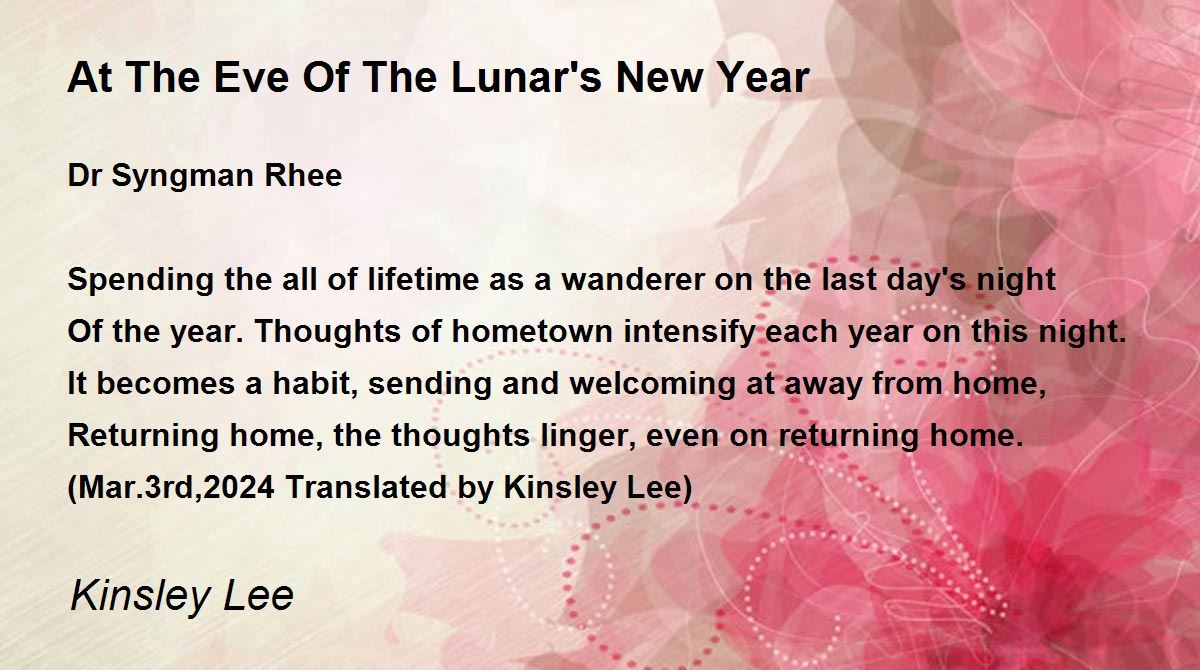 At The Eve Of The Lunar's New Year

Dr Syngman Rhee

Spending the all of lifetime as a wanderer on the last day's night
Of the year. Thoughts of hometown intensify each year on this night.
It becomes a habit, sending and welcoming at away from home,
Returning home, the thoughts linger, even on returning home.
(Mar.3rd,2024 Translated by Kinsley Lee)

Kinsley Lee